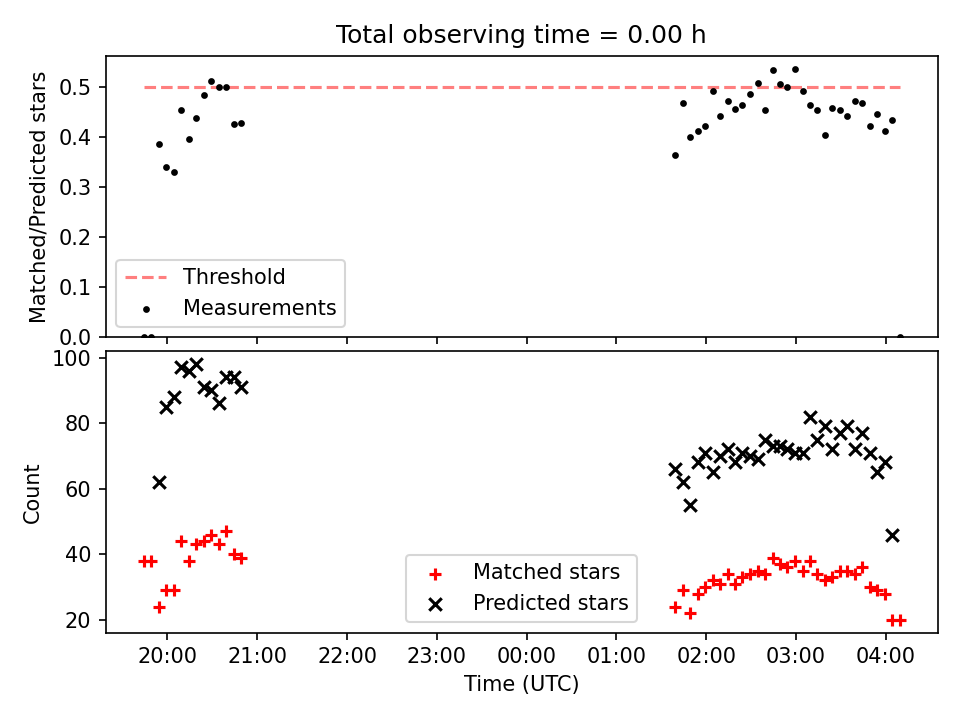 Total observing time = 0.00 h

Matched/Predicted stars

0.5
0.4
0.3
0.2
0.1
0.0

Threshold
Measurements

Count

100
80
60
40
20

Matched stars
Predicted stars

20:00 21:00 22:00 23:00 00:00 01:00 02:00 03:00 04:00

Time (UTC)